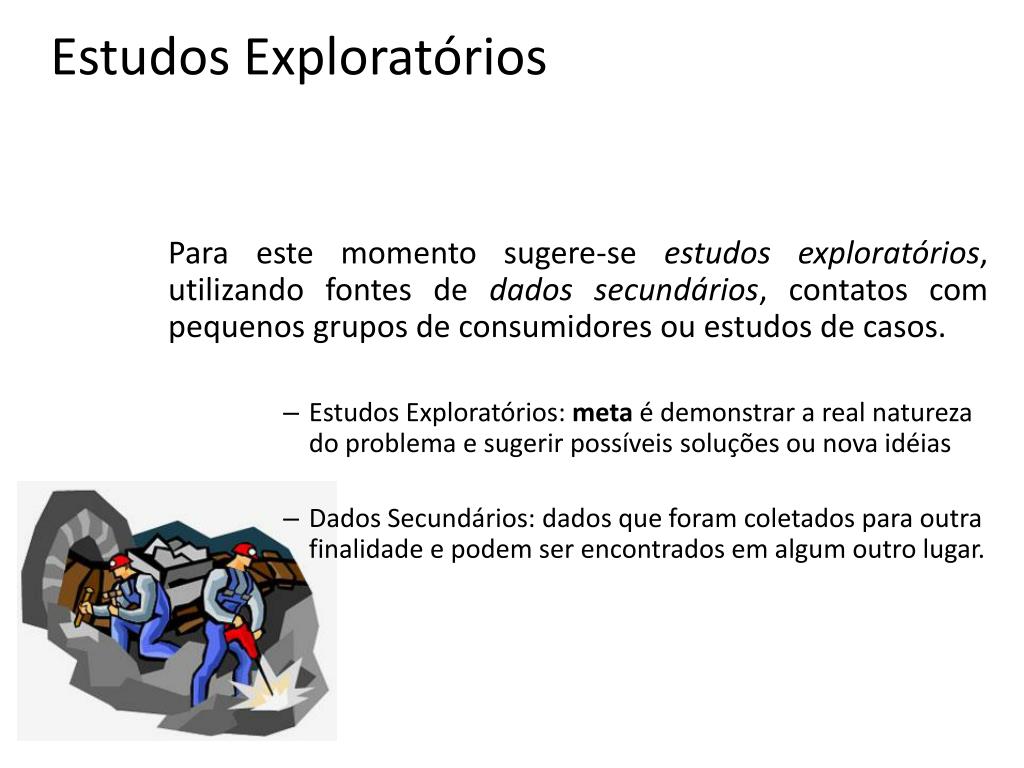 Estudos Exploratórios

Para este momento sugere-se estudos exploratórios, utilizando fontes de dados secundários, contatos com pequenos grupos de consumidores ou estudos de casos.

– Estudos Exploratórios: meta é demonstrar a real natureza do problema e sugerir possíveis soluções ou nova idéias

– Dados Secundários: dados que foram coletados para outra finalidade e podem ser encontrados em algum outro lugar.